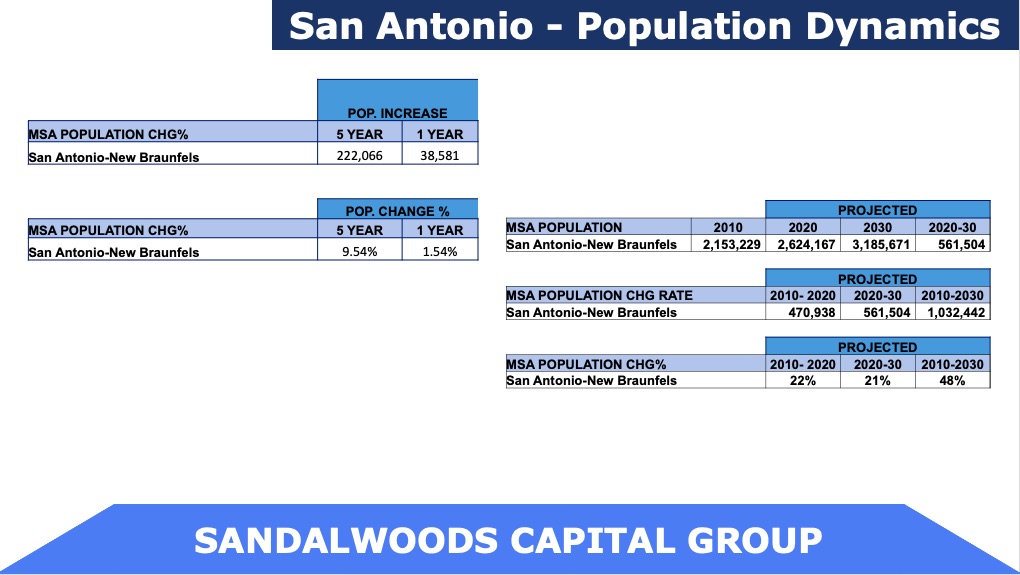 San Antonio - Population Dynamics

| | POP. INCREASE | |
|---|---|---|
| MSA POPULATION CHG% | 5 YEAR | 1 YEAR |
| San Antonio-New Braunfels | 222,066 | 38,581 |

| | POP. CHANGE % | |
|---|---|---|
| MSA POPULATION CHG% | 5 YEAR | 1 YEAR |
| San Antonio-New Braunfels | 9.54% | 1.54% |

| | | PROJECTED | | |
|---|---|---|---|---|
| MSA POPULATION | 2010 | 2020 | 2030 | 2020-30 |
| San Antonio-New Braunfels | 2,153,229 | 2,624,167 | 3,185,671 | 561,504 |

| | PROJECTED | | |
|---|---|---|---|
| MSA POPULATION CHG RATE | 2010- 2020 | 2020-30 | 2010-2030 |
| San Antonio-New Braunfels | 470,938 | 561,504 | 1,032,442 |

| | PROJECTED | | |
|---|---|---|---|
| MSA POPULATION CHG% | 2010- 2020 | 2020-30 | 2010-2030 |
| San Antonio-New Braunfels | 22% | 21% | 48% |

SANDALWOODS CAPITAL GROUP